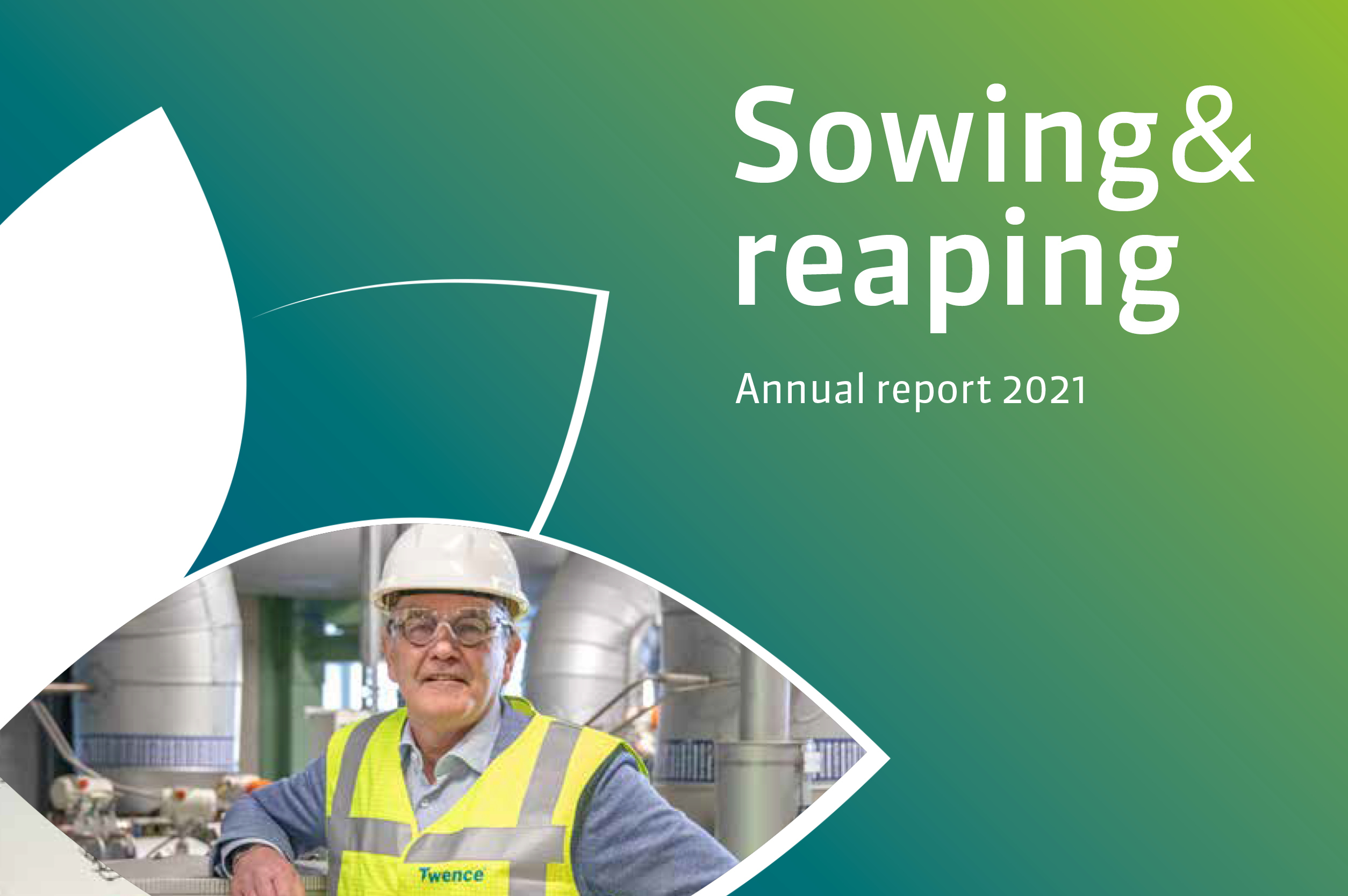 Sowing& reaping

Annual report 2021

Twence